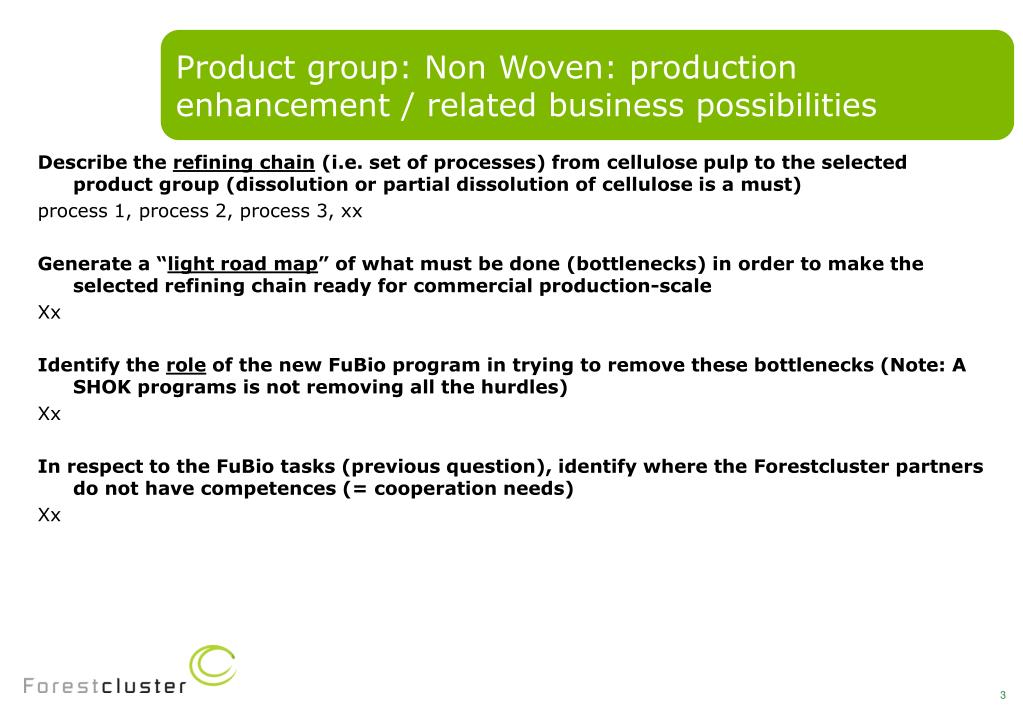 Product group: Non Woven: production enhancement / related business possibilities

Describe the refining chain (i.e. set of processes) from cellulose pulp to the selected product group (dissolution or partial dissolution of cellulose is a must)

process 1, process 2, process 3, xx

Generate a “light road map” of what must be done (bottlenecks) in order to make the selected refining chain ready for commercial production-scale

Xx

Identify the role of the new FuBio program in trying to remove these bottlenecks (Note: A SHOK programs is not removing all the hurdles)

Xx

In respect to the FuBio tasks (previous question), identify where the Forestcluster partners do not have competences (= cooperation needs)

Xx

Forestcluster

3